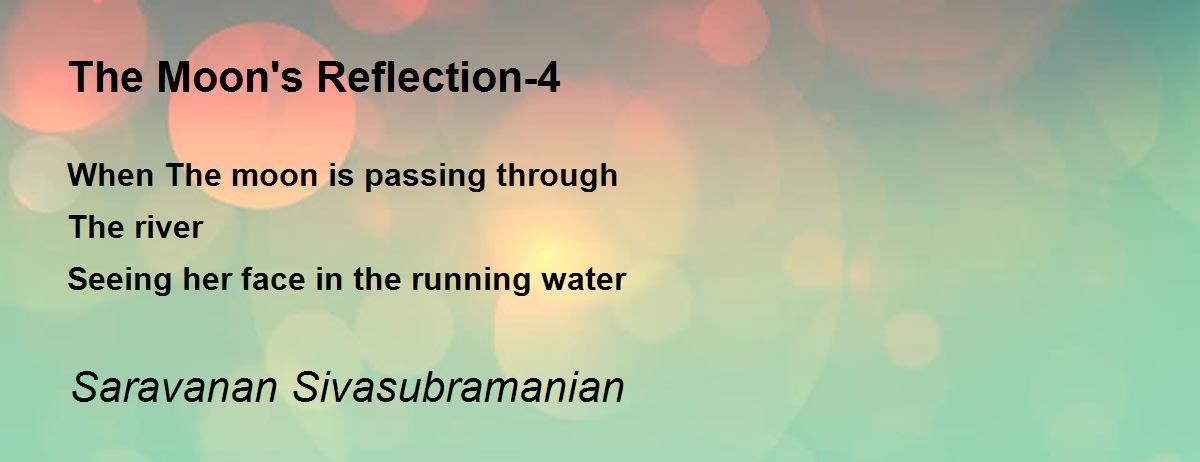 The Moon's Reflection-4

When The moon is passing through
The river
Seeing her face in the running water

Saravanan Sivasubramanian